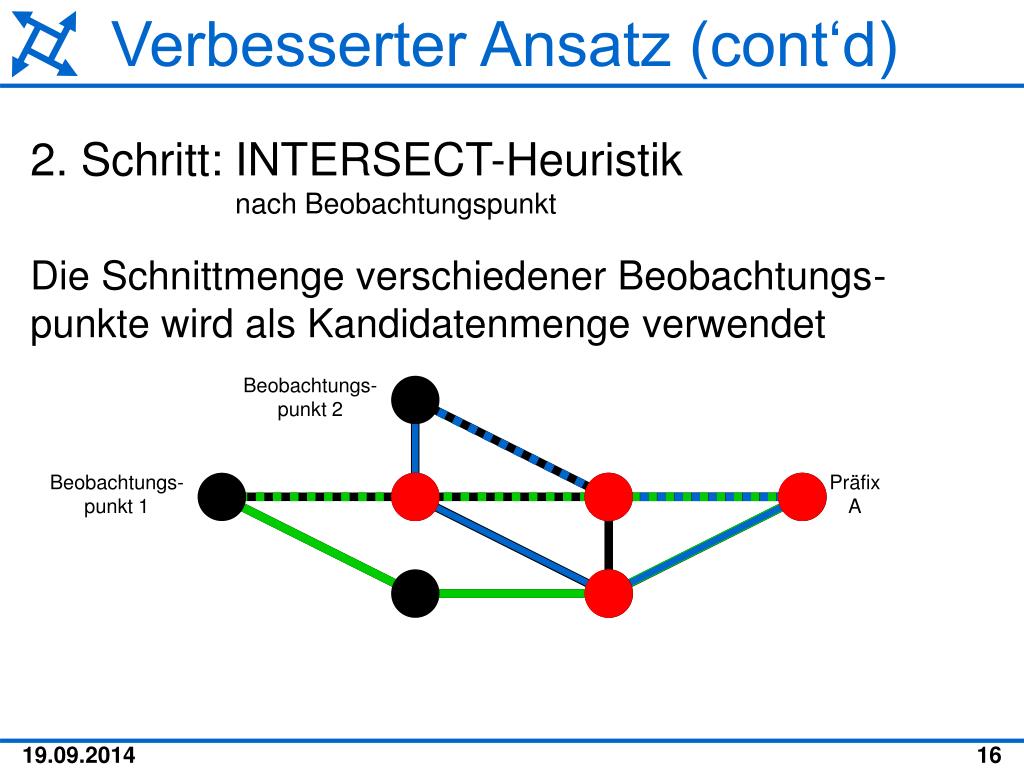 Verbesserter Ansatz (cont‘d)

2. Schritt: INTERSECT-Heuristik
nach Beobachtungspunkt

Die Schnittmenge verschiedener Beobachtungspunkte wird als Kandidatenmenge verwendet

Beobachtungspunkt 2

Beobachtungspunkt 1

Präfix A

19.09.2014

16